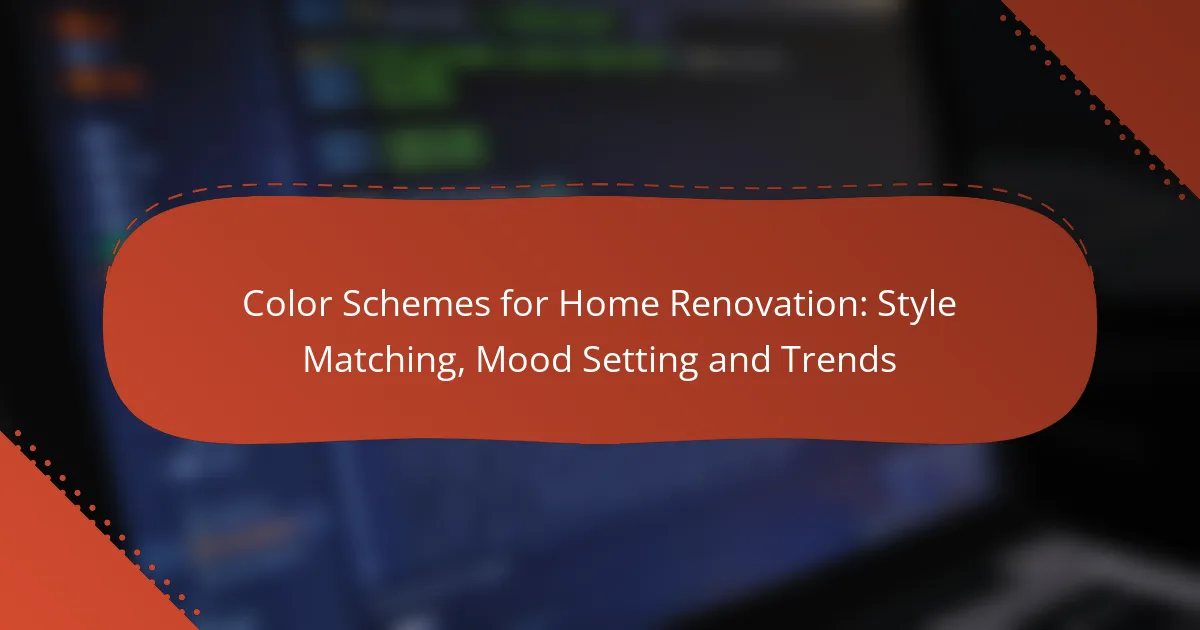 Color Schemes for Home Renovation: Style Matching, Mood Setting and Trends